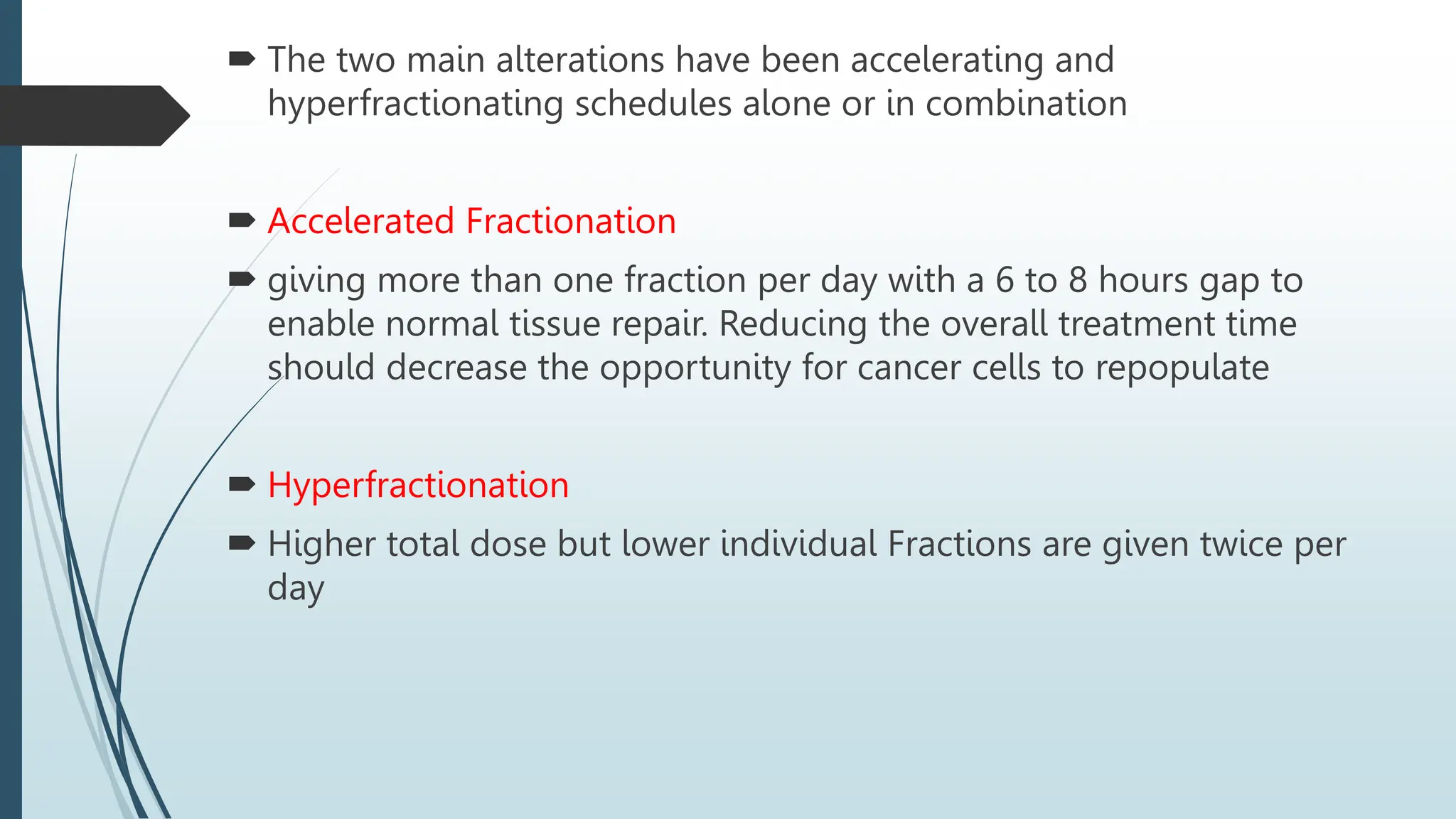 The two main alterations have been accelerating and hyperfractionating schedules alone or in combination

Accelerated Fractionation

giving more than one fraction per day with a 6 to 8 hours gap to enable normal tissue repair. Reducing the overall treatment time should decrease the opportunity for cancer cells to repopulate

Hyperfractionation

Higher total dose but lower individual Fractions are given twice per day